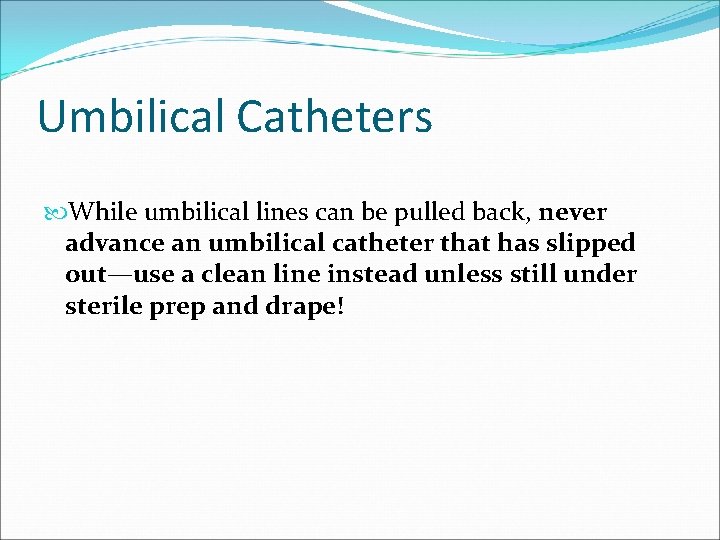 Umbilical Catheters

While umbilical lines can be pulled back, never advance an umbilical catheter that has slipped out—use a clean line instead unless still under sterile prep and drape!